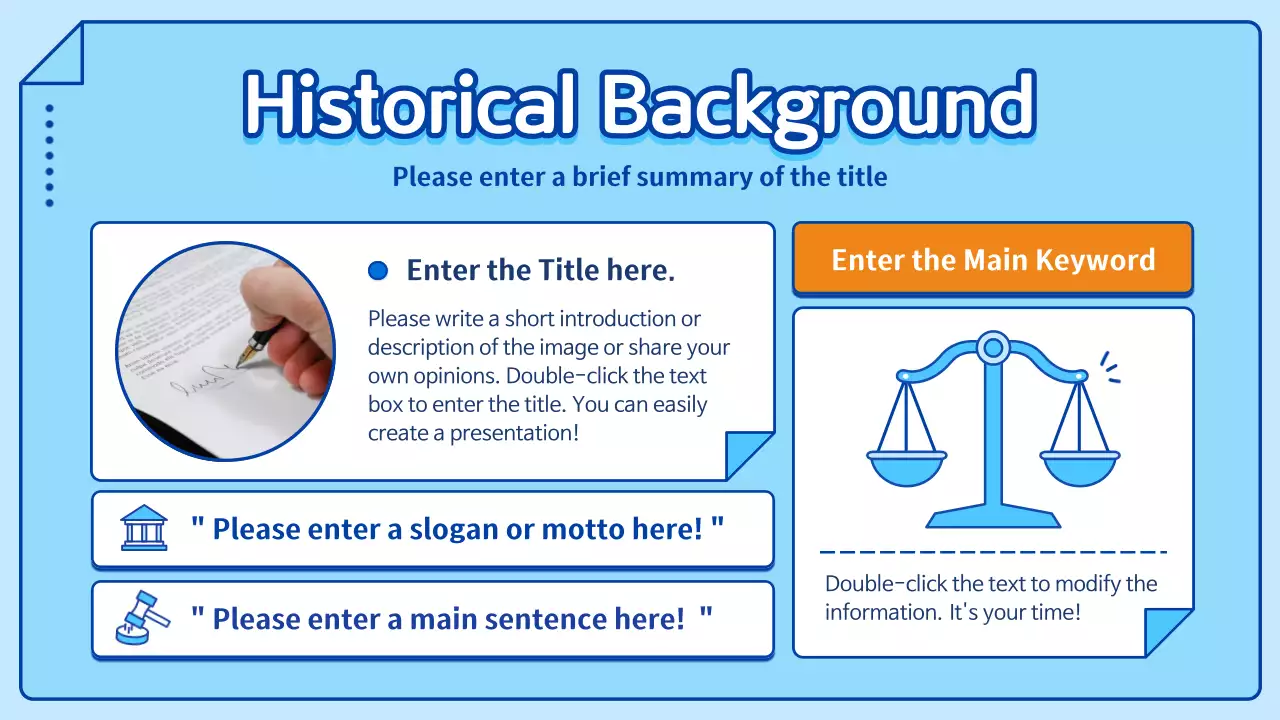 Historical Background

Please enter a brief summary of the title

Enter the Title here.

Please write a short introduction or description of the image or share your own opinions. Double-click the text box to enter the title. You can easily create a presentation!

" Please enter a slogan or motto here! "

" Please enter a main sentence here! "

Enter the Main Keyword

Double-click the text to modify the information. It's your time!